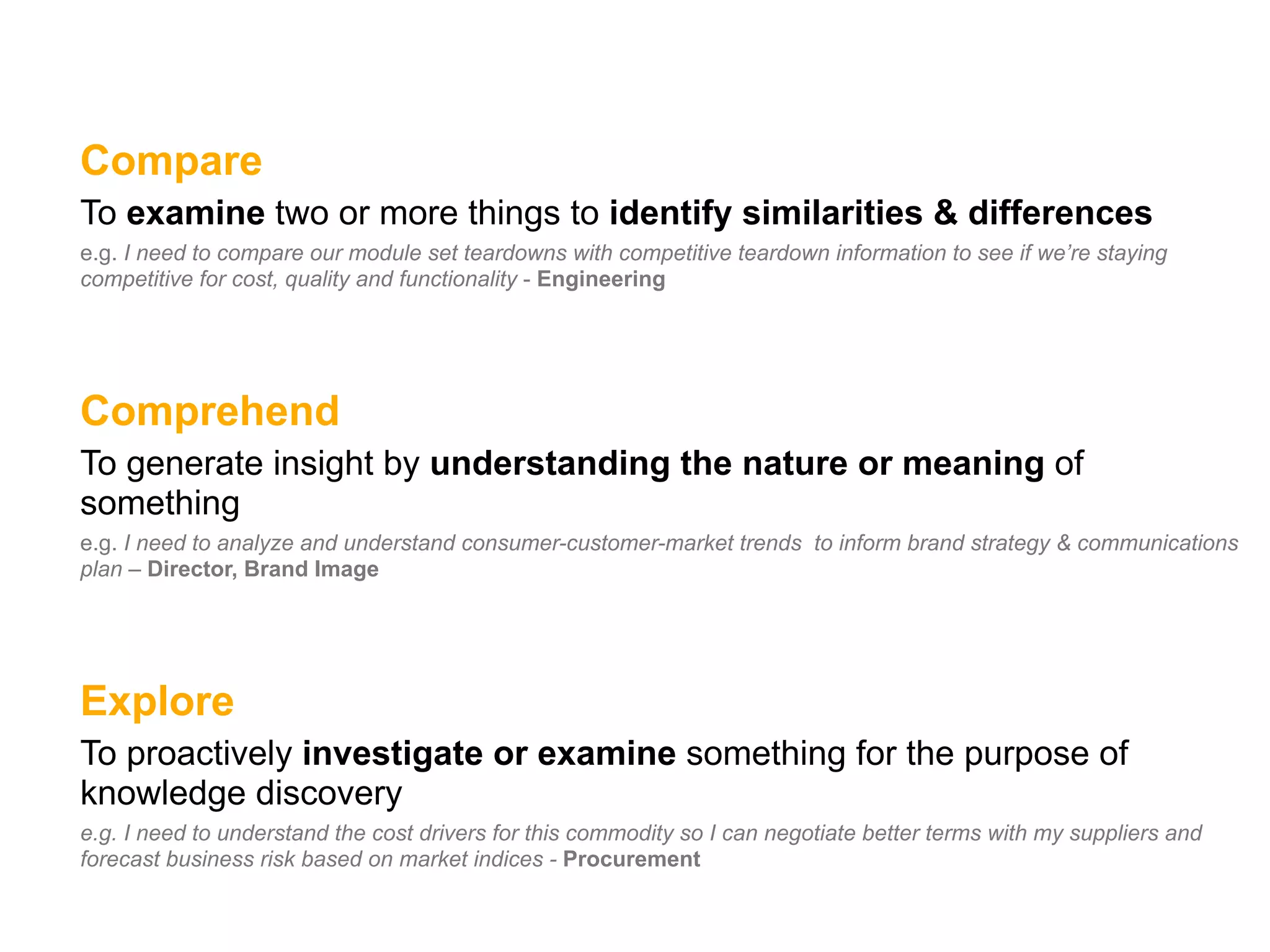 Compare

To examine two or more things to identify similarities & differences

e.g. I need to compare our module set teardowns with competitive teardown information to see if we're staying competitive for cost, quality and functionality - Engineering

Comprehend

To generate insight by understanding the nature or meaning of something

e.g. I need to analyze and understand consumer-customer-market trends to inform brand strategy & communications plan – Director, Brand Image

Explore

To proactively investigate or examine something for the purpose of knowledge discovery

e.g. I need to understand the cost drivers for this commodity so I can negotiate better terms with my suppliers and forecast business risk based on market indices - Procurement